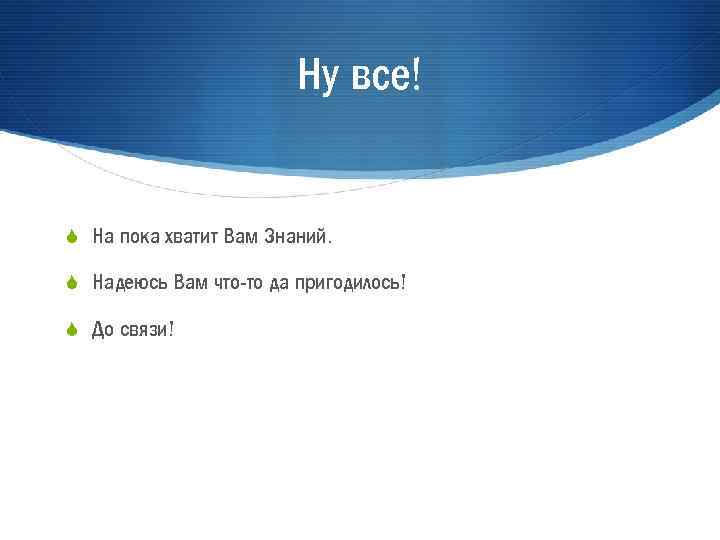 Ну все!

На пока хватит Вам Знаний.

Надеюсь Вам что-то да пригодилось!

До связи!